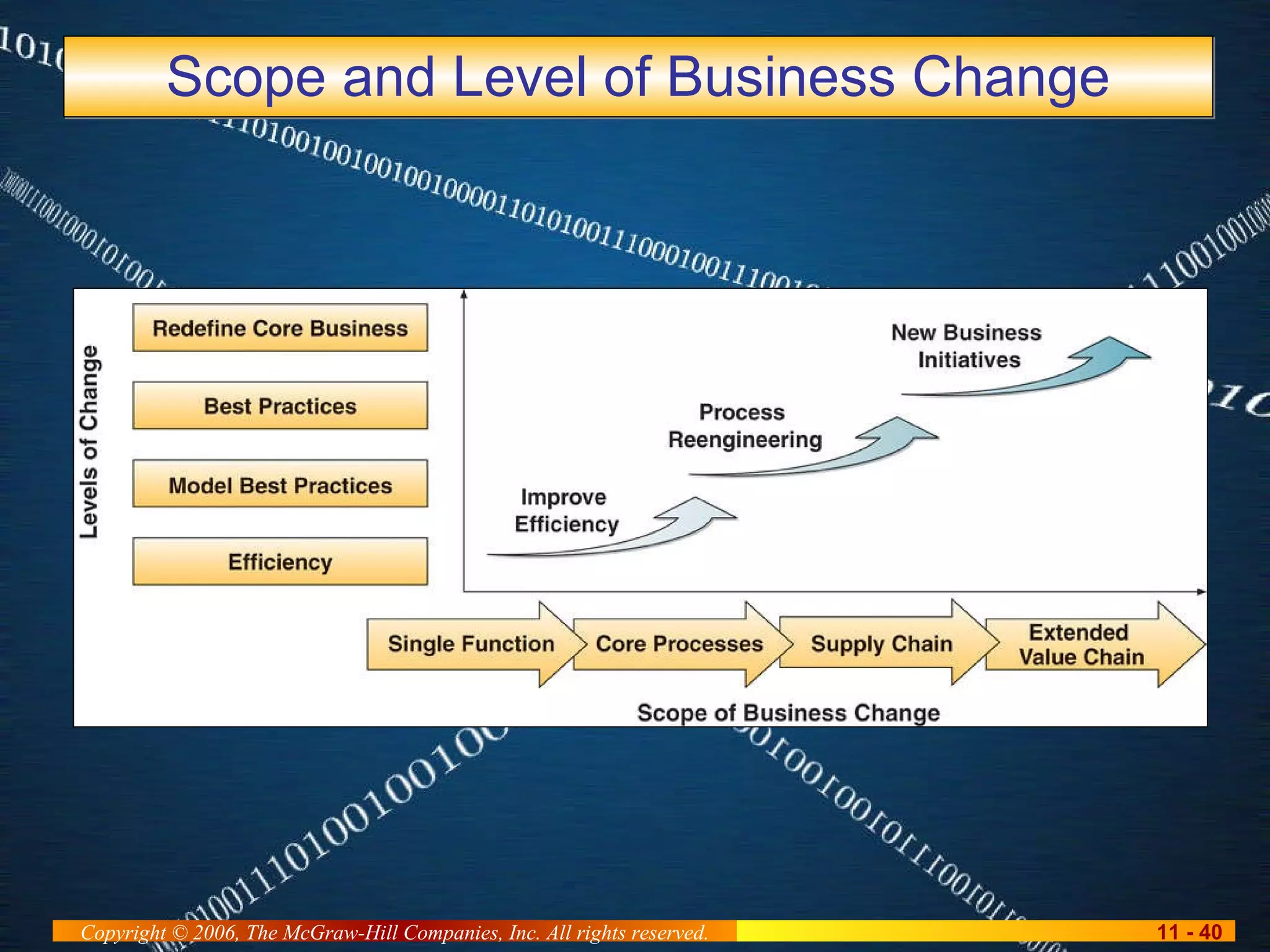 Scope and Level of Business Change

Levels of Change

Redefine Core Business

Best Practices

Model Best Practices

Efficiency

New Business Initiatives

Process Reengineering

Improve Efficiency

Single Function

Core Processes

Supply Chain

Extended Value Chain

Scope of Business Change

Copyright © 2006, The McGraw-Hill Companies, Inc. All rights reserved.

11 - 40